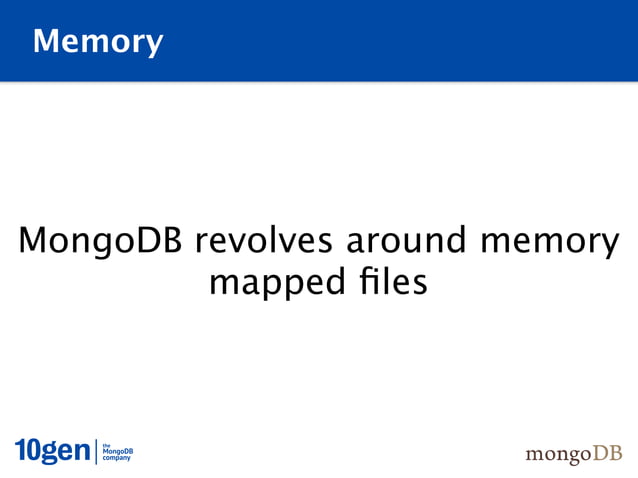 Memory

MongoDB revolves around memory mapped files

10gen the MongoDB company

mongoDB